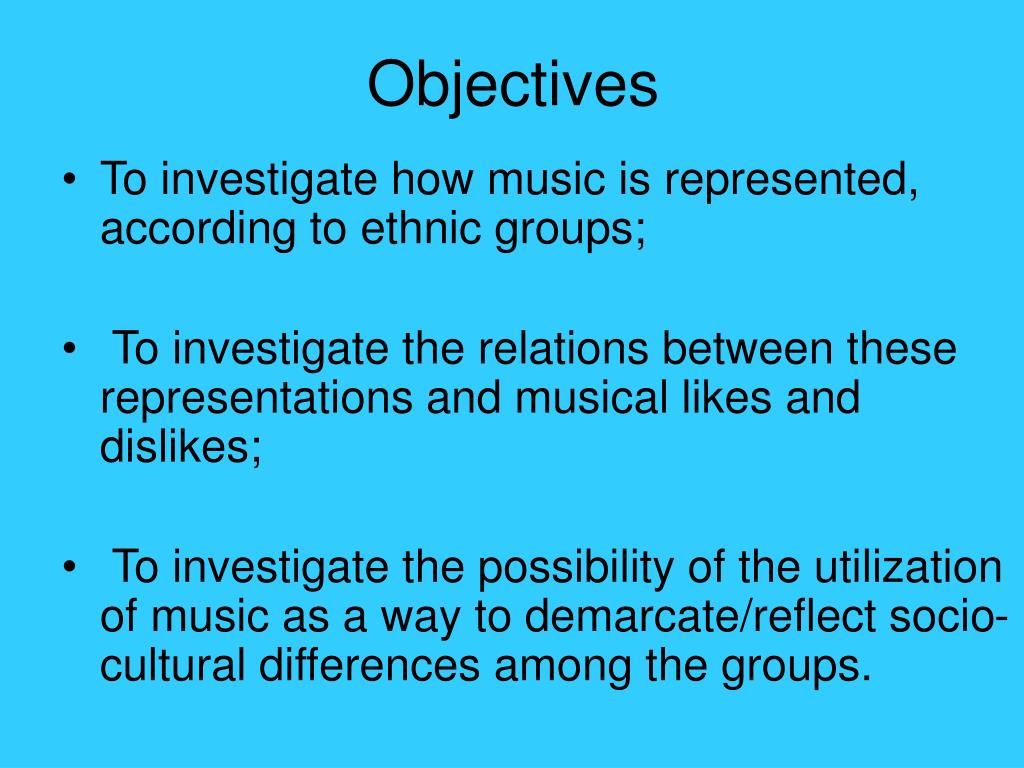 Objectives

• To investigate how music is represented, according to ethnic groups;

• To investigate the relations between these representations and musical likes and dislikes;

• To investigate the possibility of the utilization of music as a way to demarcate/reflect socio-cultural differences among the groups.